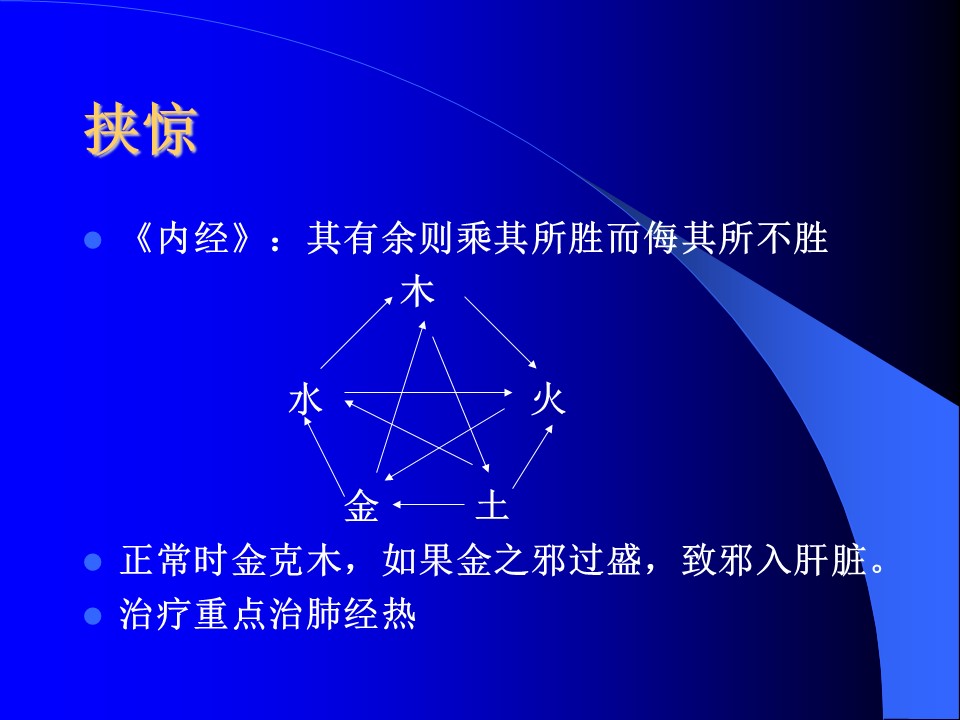 挟惊

《内经》：其有余则乘其所胜而侮其所不胜

木

水　　火

金　土

正常时金克木，如果金之邪过盛，致邪入肝脏。

治疗重点治肺经热